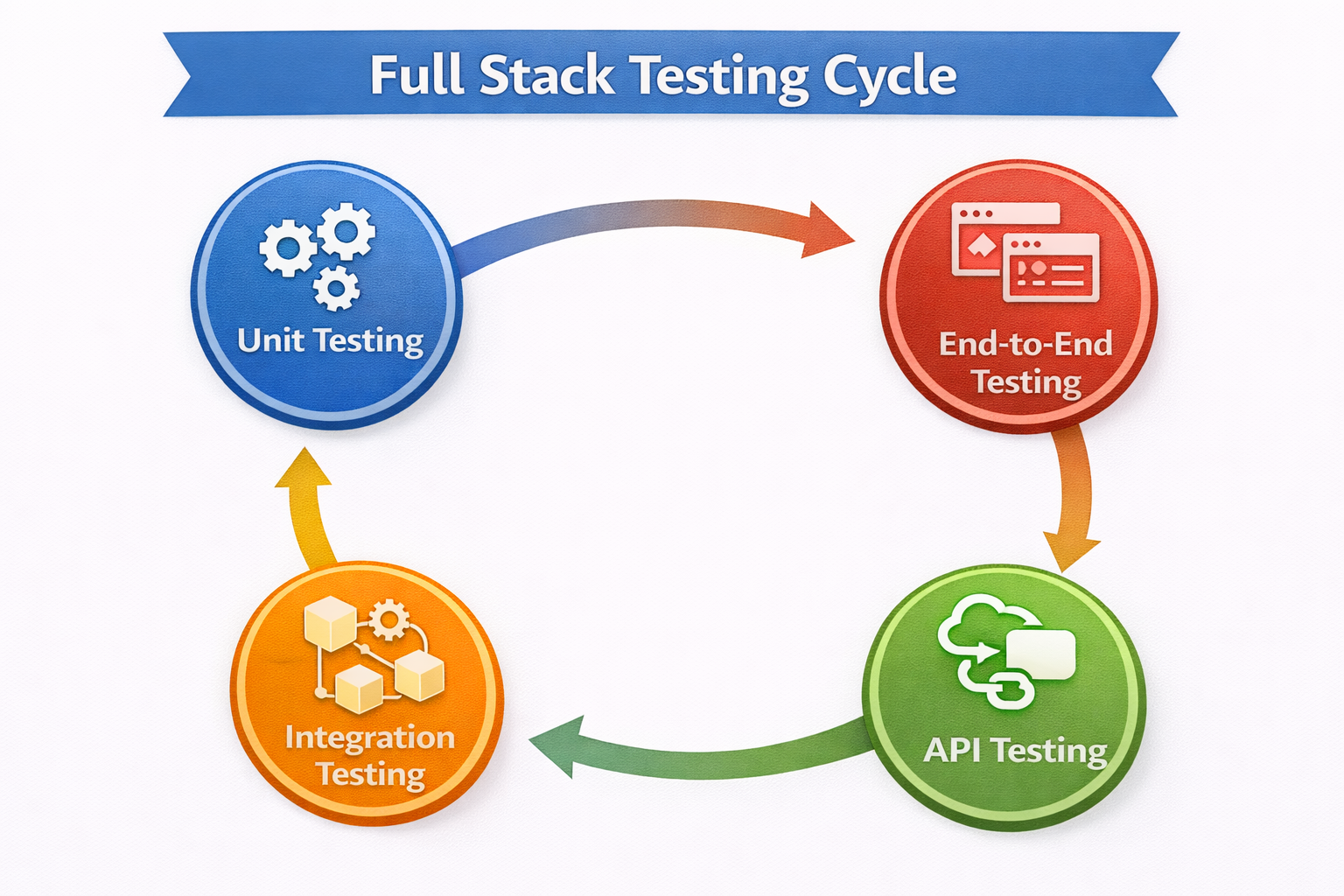 Full Stack Testing Cycle

Unit Testing

End-to-End Testing

API Testing

Integration Testing